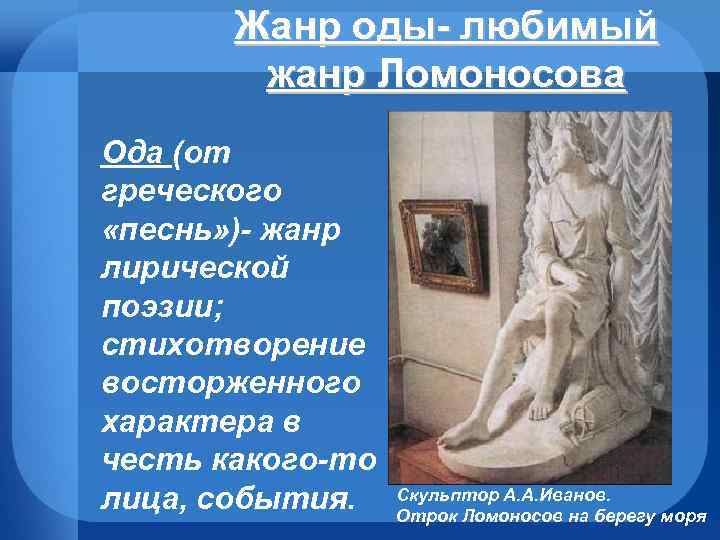 Жанр оды- любимый жанр Ломоносова

Ода (от греческого «песнь»)- жанр лирической поэзии; стихотворение восторженного характера в честь какого-то лица, события.

Скульптор А.А.Иванов.
Отрок Ломоносов на берегу моря